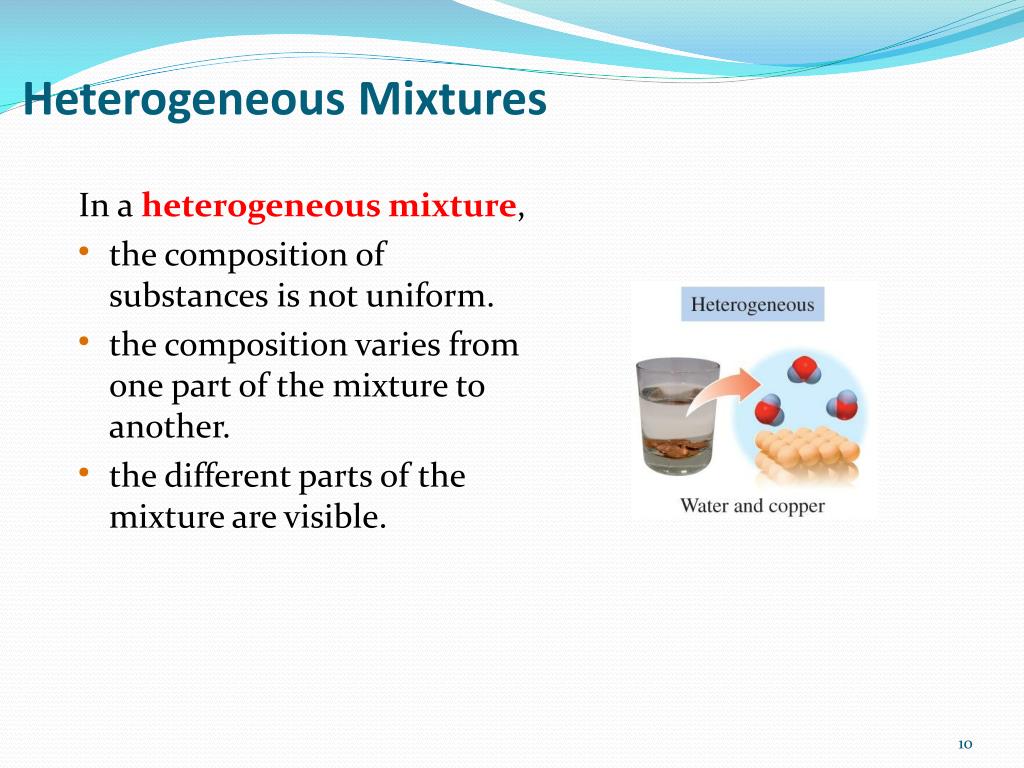 Heterogeneous Mixtures

In a heterogeneous mixture,
• the composition of substances is not uniform.
• the composition varies from one part of the mixture to another.
• the different parts of the mixture are visible.

Heterogeneous

Water and copper

10